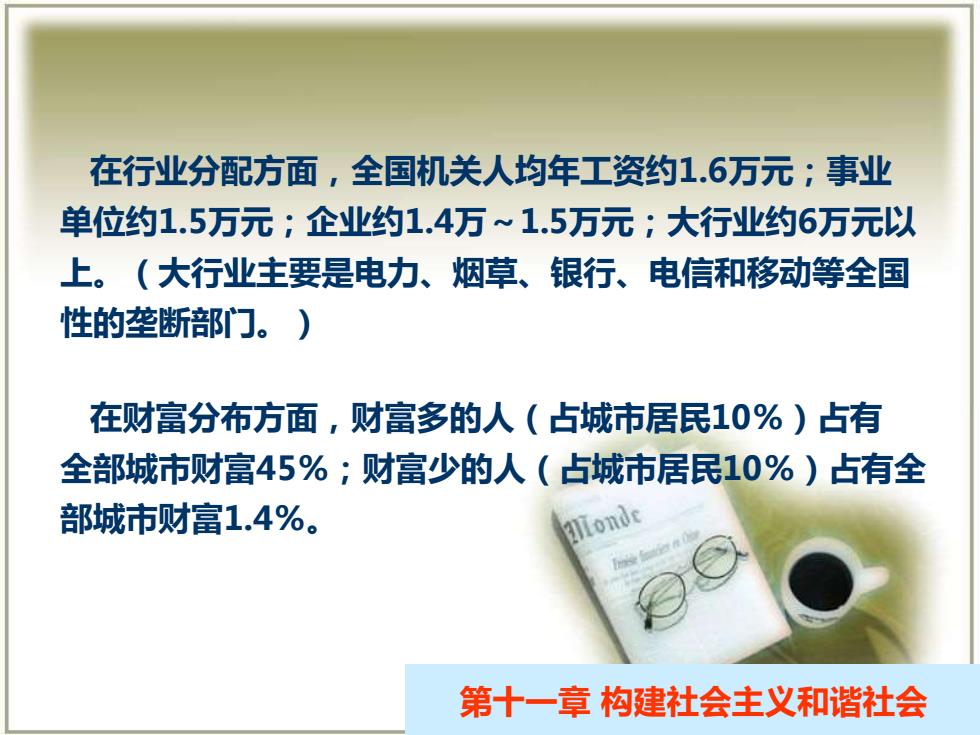 在行业分配方面，全国机关人均年工资约1.6万元；事业单位约1.5万元；企业约1.4万～1.5万元；大行业约6万元以上。（大行业主要是电力、烟草、银行、电信和移动等全国性的垄断部门。）

在财富分布方面，财富多的人（占城市居民10%）占有全部城市财富45%；财富少的人（占城市居民10%）占有全部城市财富1.4%。

Monde

第十一章 构建社会主义和谐社会